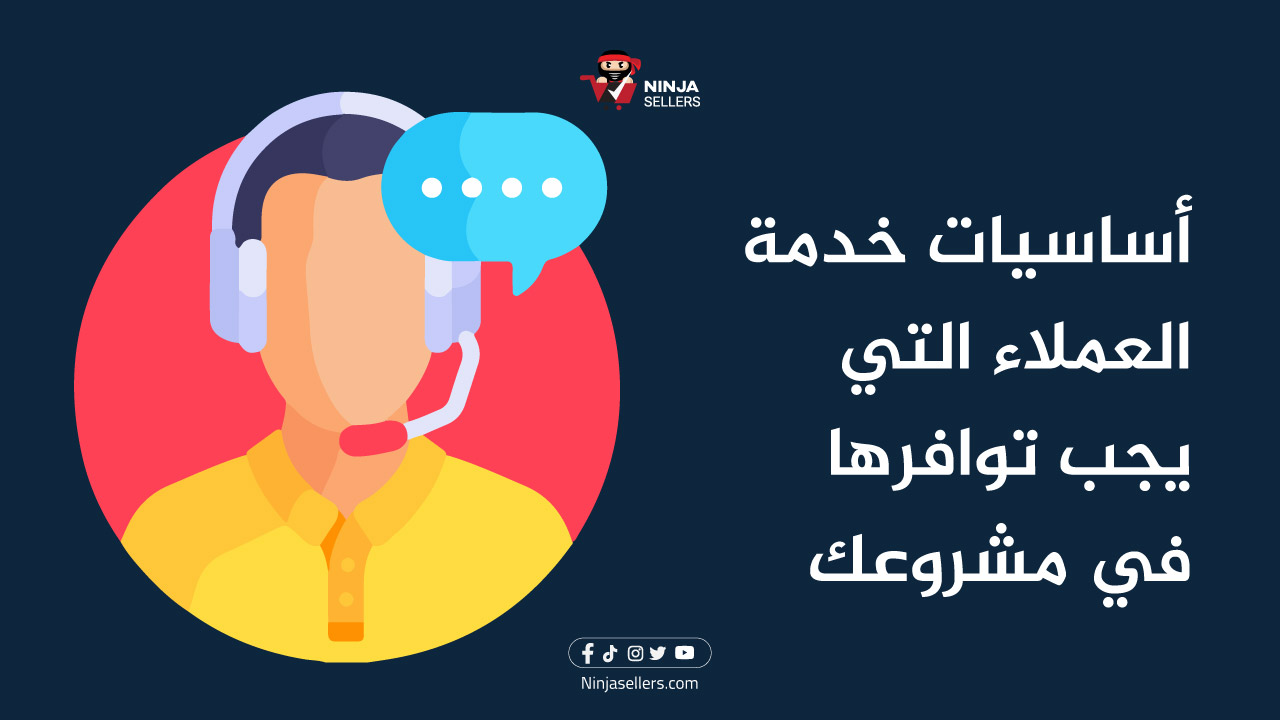 NINJA SELLERS

أساسيات خدمة العملاء التي يجب توافرها في مشروعك

Ninjasellers.com